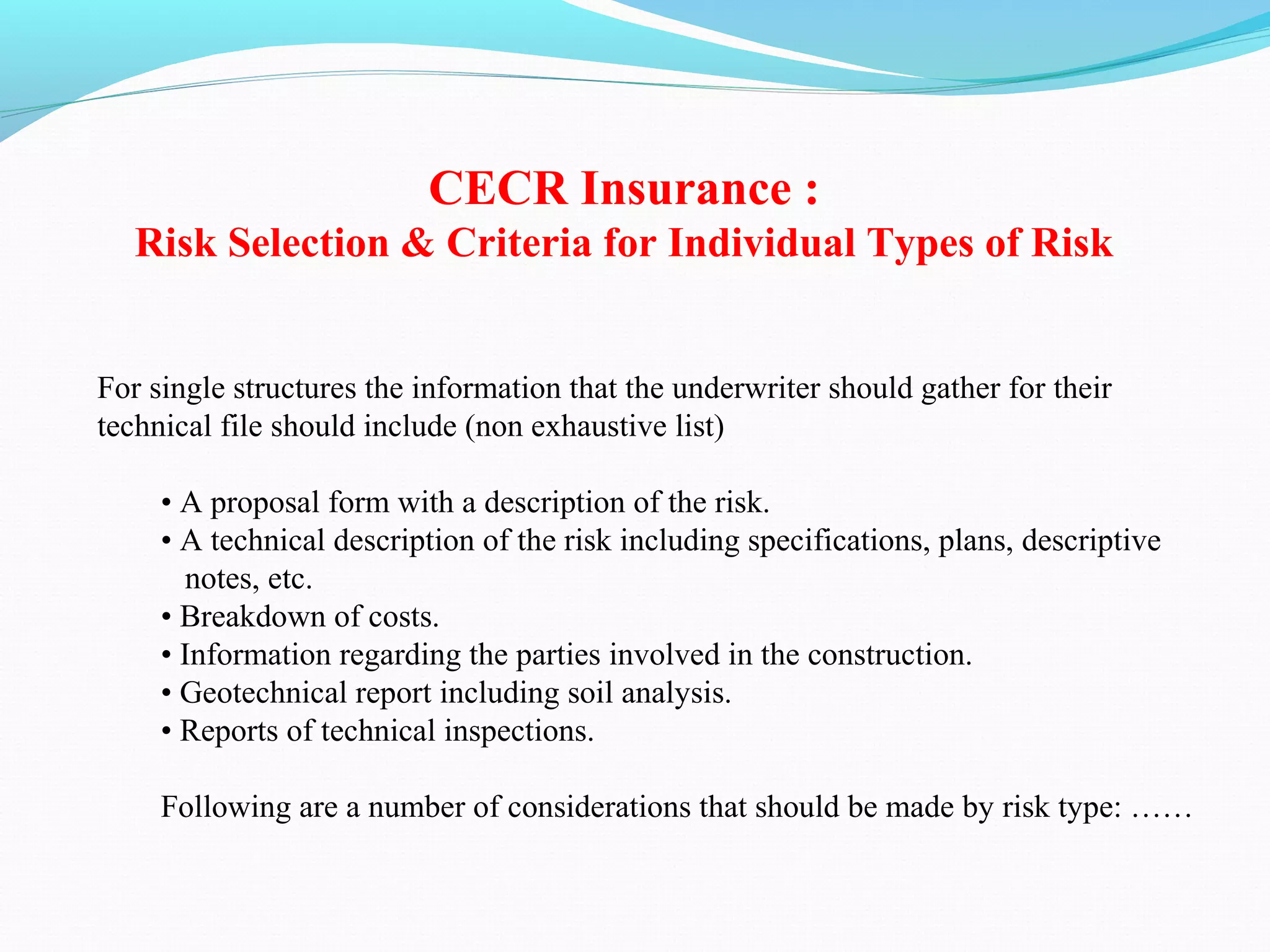 CECR Insurance :
Risk Selection & Criteria for Individual Types of Risk

For single structures the information that the underwriter should gather for their technical file should include (non exhaustive list)

• A proposal form with a description of the risk.
• A technical description of the risk including specifications, plans, descriptive notes, etc.
• Breakdown of costs.
• Information regarding the parties involved in the construction.
• Geotechnical report including soil analysis.
• Reports of technical inspections.

Following are a number of considerations that should be made by risk type: ……